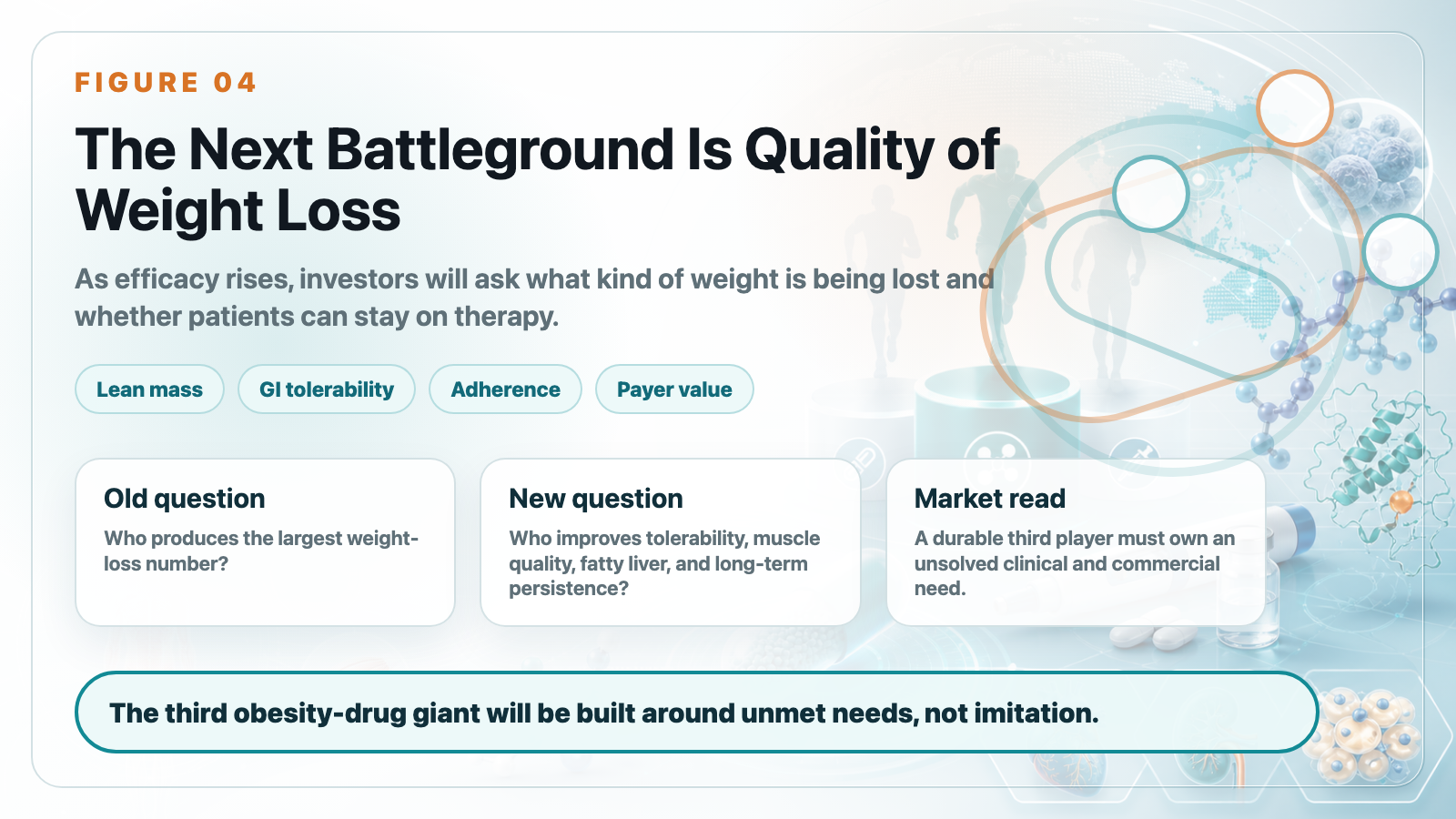 FIGURE 04

The Next Battleground Is Quality of Weight Loss

As efficacy rises, investors will ask what kind of weight is being lost and whether patients can stay on therapy.

Lean mass

GI tolerability

Adherence

Payer value

Old question

Who produces the largest weight-loss number?

New question

Who improves tolerability, muscle quality, fatty liver, and long-term persistence?

Market read

A durable third player must own an unsolved clinical and commercial need.

The third obesity-drug giant will be built around unmet needs, not imitation.